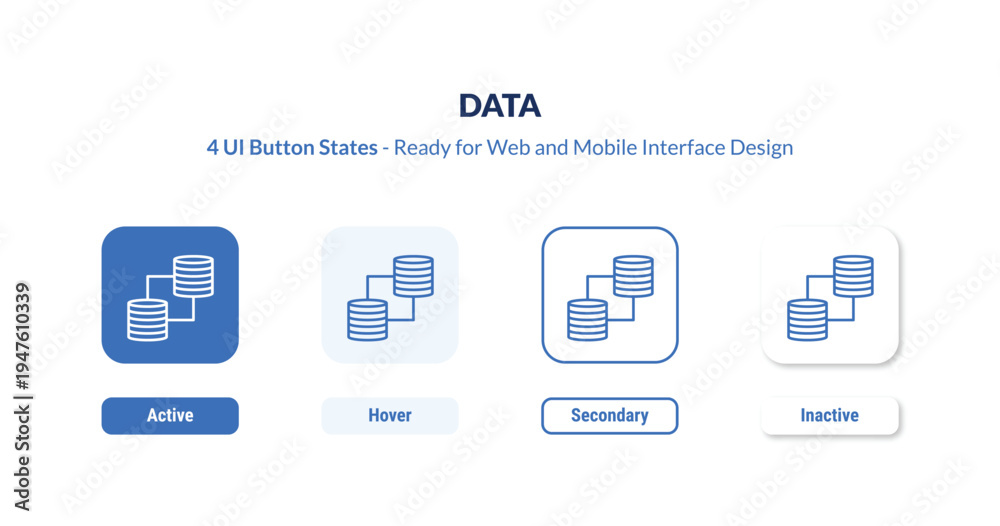 DATA

4 UI Button States - Ready for Web and Mobile Interface Design

Active

Hover

Secondary

Inactive

Adobe Stock | #1947610339